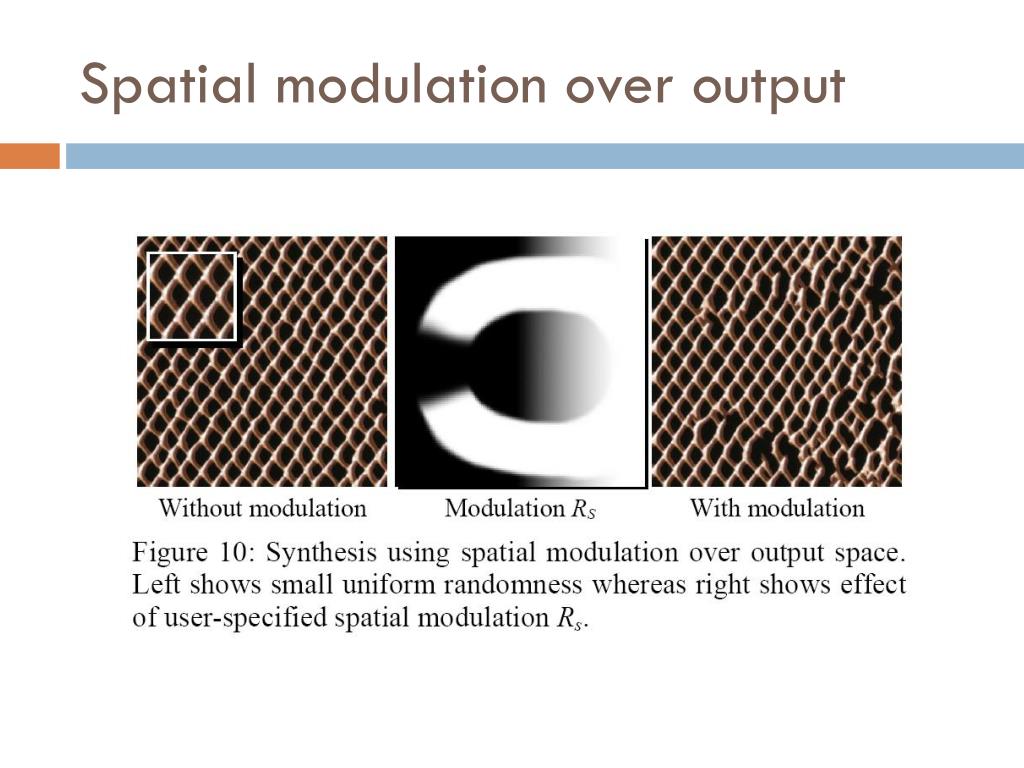 Spatial modulation over output

Without modulation

Modulation $R_S$

With modulation

Figure 10: Synthesis using spatial modulation over output space. Left shows small uniform randomness whereas right shows effect of user-specified spatial modulation $R_s$.